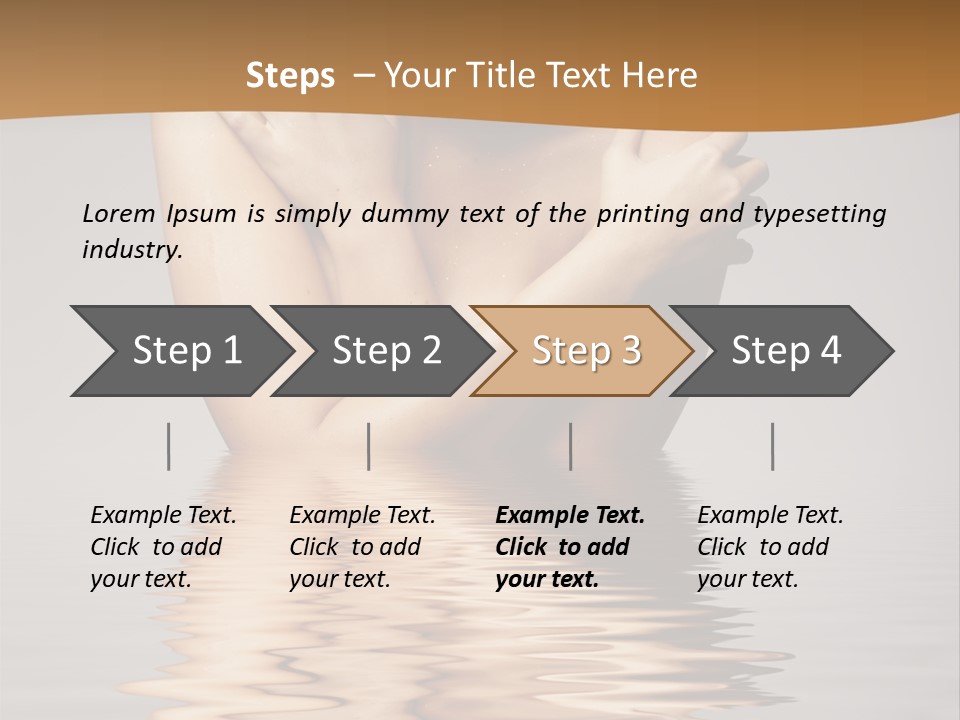 Steps – Your Title Text Here

Lorem Ipsum is simply dummy text of the printing and typesetting industry.

Step 1

Step 2

Step 3

Step 4

Example Text. Click to add your text.

Example Text. Click to add your text.

Example Text. Click to add your text.

Example Text. Click to add your text.